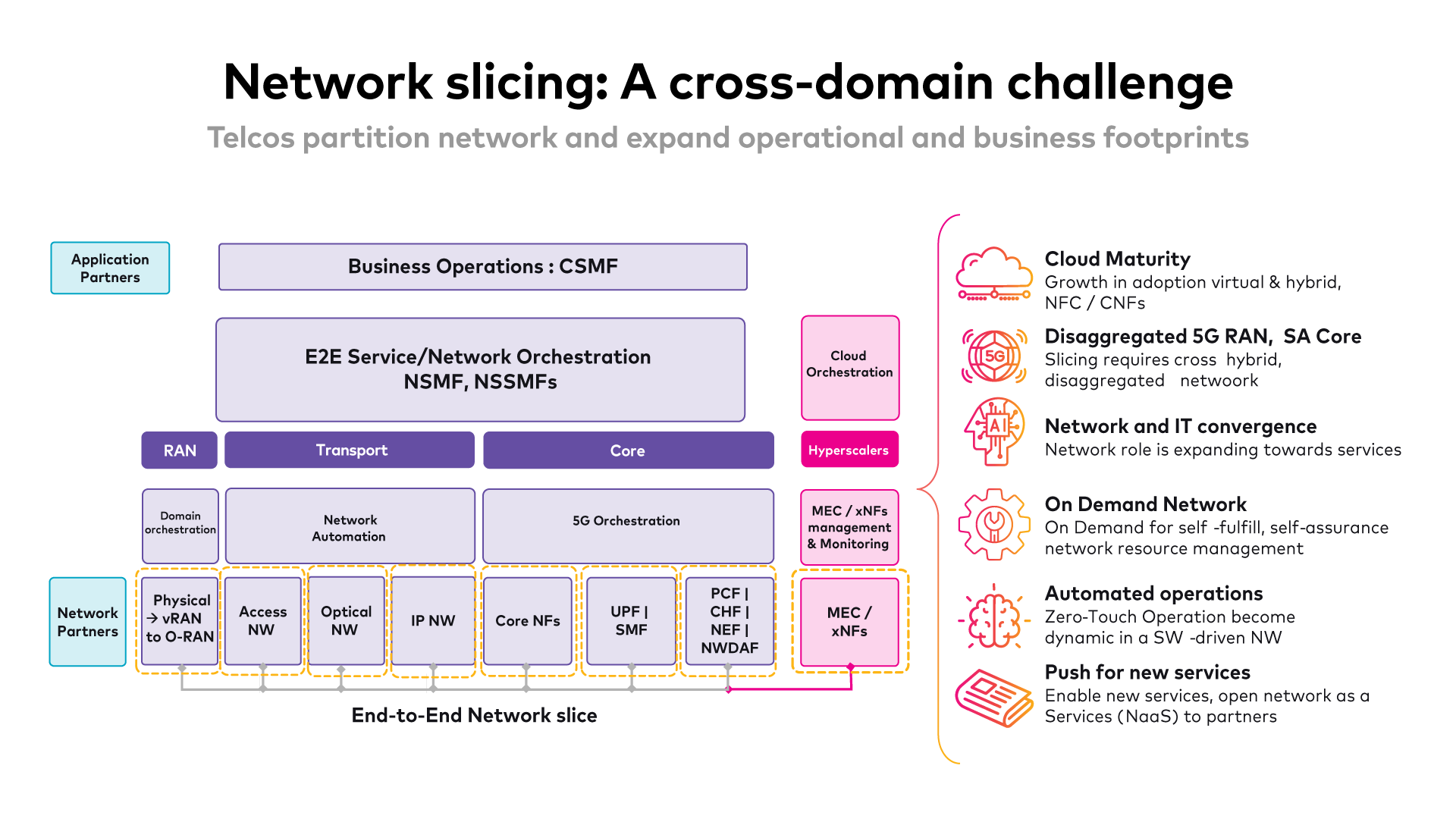 Network slicing: A cross-domain challenge

Telcos partition network and expand operational and business footprints

Application Partners

Business Operations : CSMF

E2E Service/Network Orchestration NSMF, NSSMFs

Cloud Orchestration

RAN

Transport

Core

Hyperscalers

Domain orchestration

Network Automation

5G Orchestration

MEC / xNFs management & Monitoring

Network Partners

Physical → vRAN to O-RAN

Access NW

Optical NW

IP NW

Core NFs

UPF | SMF

PCF | CHF | NEF | NWDAF

MEC / xNFs

End-to-End Network slice

5G

AI

Cloud Maturity
Growth in adoption virtual & hybrid, NFC / CNFs

Disaggregated 5G RAN, SA Core
Slicing requires cross hybrid, disaggregated netwoork

Network and IT convergence
Network role is expanding towards services

On Demand Network
On Demand for self -fulfill, self-assurance network resource management

Automated operations
Zero-Touch Operation become dynamic in a SW -driven NW

Push for new services
Enable new services, open network as a Services (NaaS) to partners